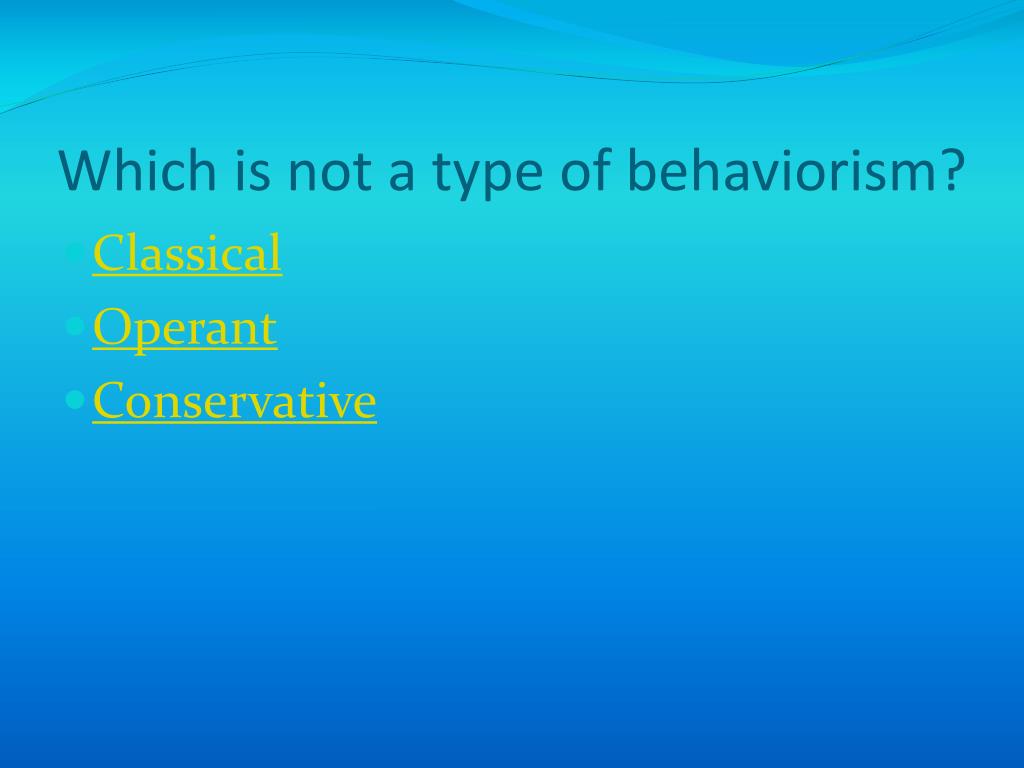 Which is not a type of behaviorism?

- Classical
- Operant
- Conservative